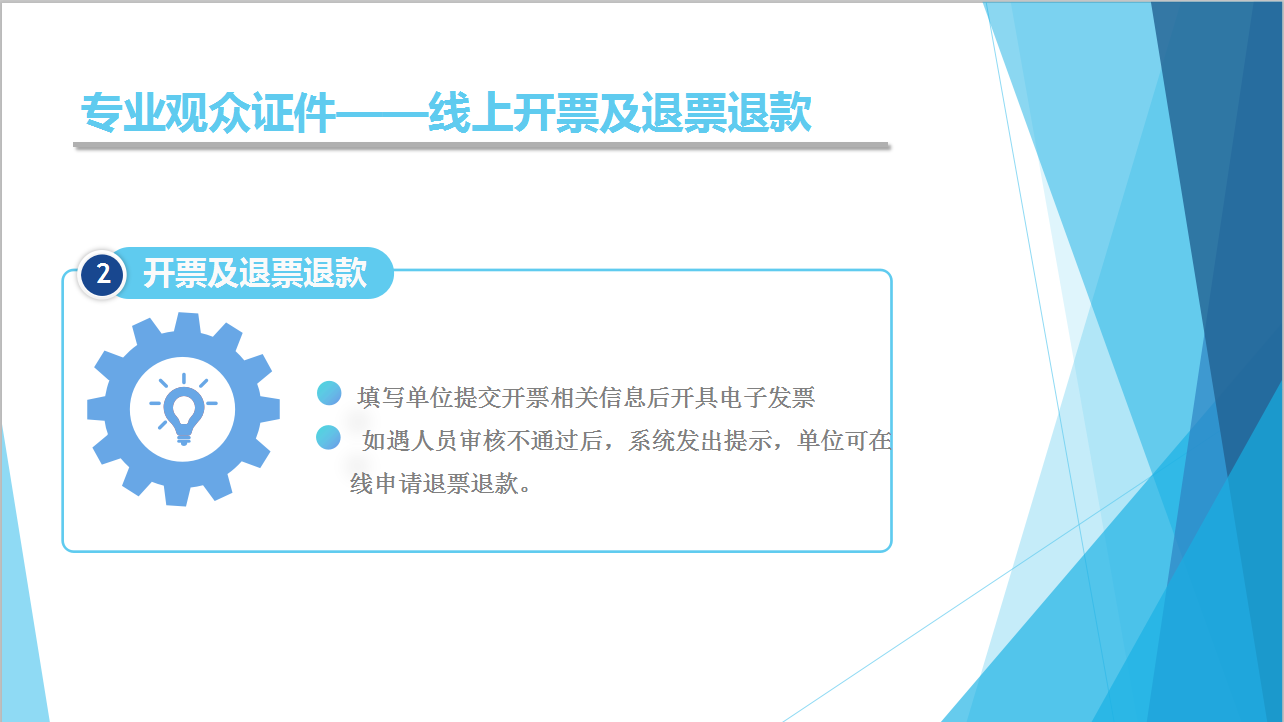 专业观众证件——线上开票及退票退款

2 开票及退票退款

填写单位提交开票相关信息后开具电子发票

如遇人员审核不通过后，系统发出提示，单位可在线申请退票退款。